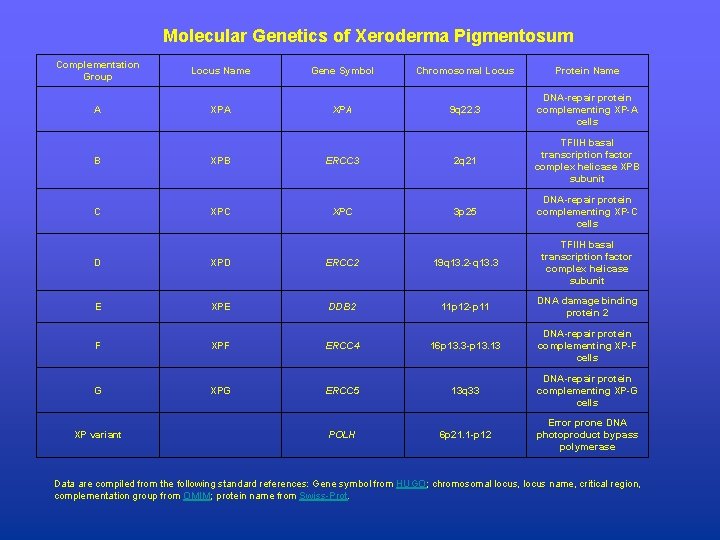 Molecular Genetics of Xeroderma Pigmentosum

| Complementation Group | Locus Name | Gene Symbol | Chromosomal Locus | Protein Name |
|---|---|---|---|---|
| A | XPA | XPA | 9q22.3 | DNA-repair protein complementing XP-A cells |
| B | XPB | ERCC3 | 2q21 | TFIIH basal transcription factor complex helicase XPB subunit |
| C | XPC | XPC | 3p25 | DNA-repair protein complementing XP-C cells |
| D | XPD | ERCC2 | 19q13.2-q13.3 | TFIIH basal transcription factor complex helicase subunit |
| E | XPE | DDB2 | 11p12-p11 | DNA damage binding protein 2 |
| F | XPF | ERCC4 | 16p13.3-p13.13 | DNA-repair protein complementing XP-F cells |
| G | XPG | ERCC5 | 13q33 | DNA-repair protein complementing XP-G cells |
| XP variant | | POLH | 6p21.1-p12 | Error prone DNA photoproduct bypass polymerase |

Data are compiled from the following standard references: Gene symbol from HUGO; chromosomal locus, locus name, critical region, complementation group from OMIM; protein name from Swiss-Prot.